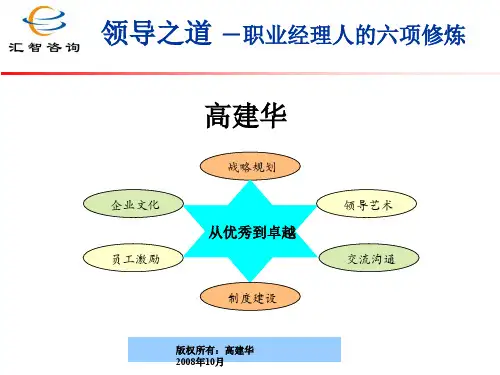 汇智咨询

领导之道 －职业经理人的六项修炼

高建华

战略规划

企业文化

领导艺术

从优秀到卓越

员工激励

交流沟通

制度建设

版权所有：高建华
2008年10月